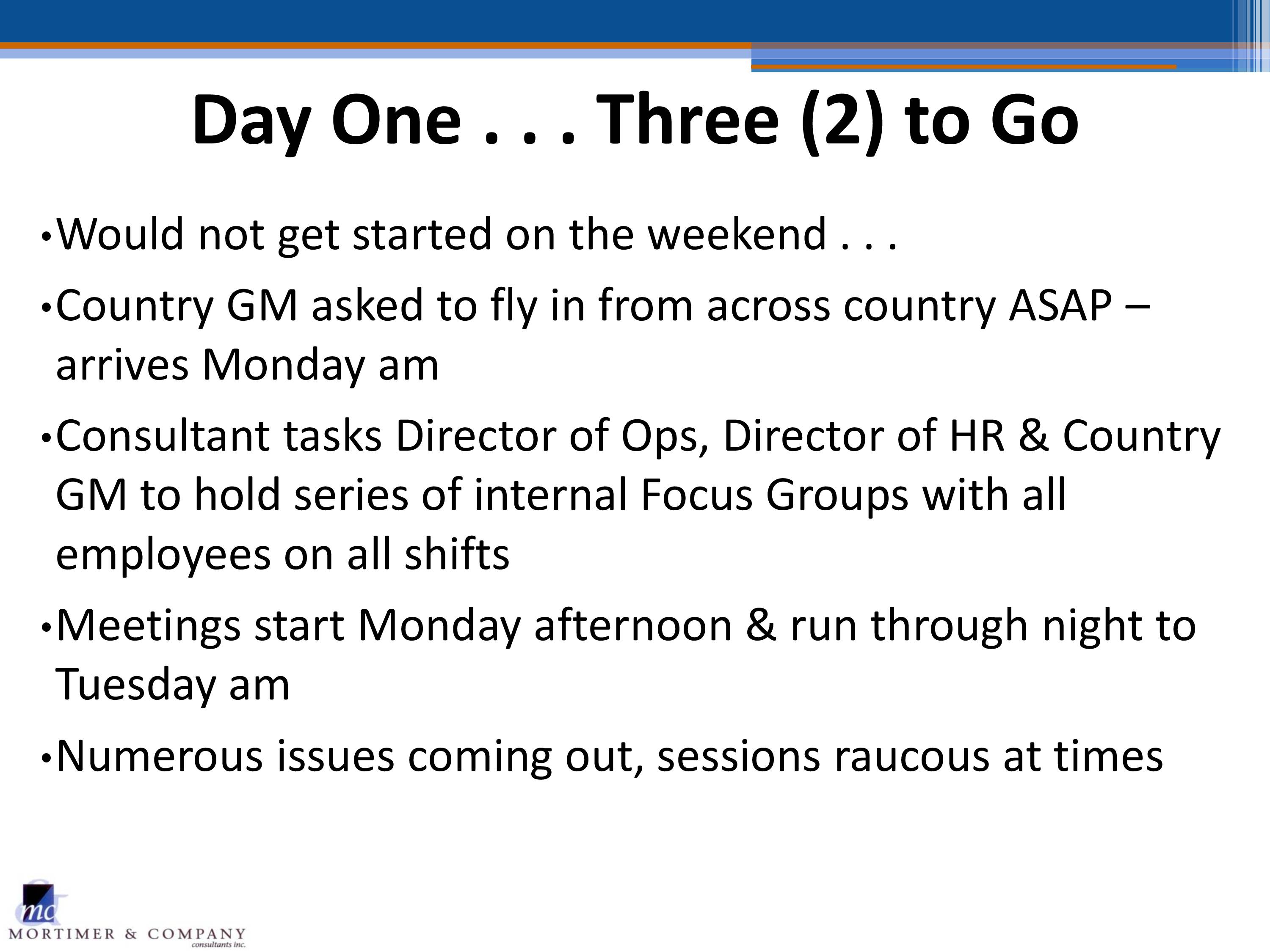 Day One . . . Three (2) to Go

•Would not get started on the weekend . . .

•Country GM asked to fly in from across country ASAP – arrives Monday am

•Consultant tasks Director of Ops, Director of HR & Country GM to hold series of internal Focus Groups with all employees on all shifts

•Meetings start Monday afternoon & run through night to Tuesday am

•Numerous issues coming out, sessions raucous at times

mc
MORTIMER & COMPANY
consultants inc.